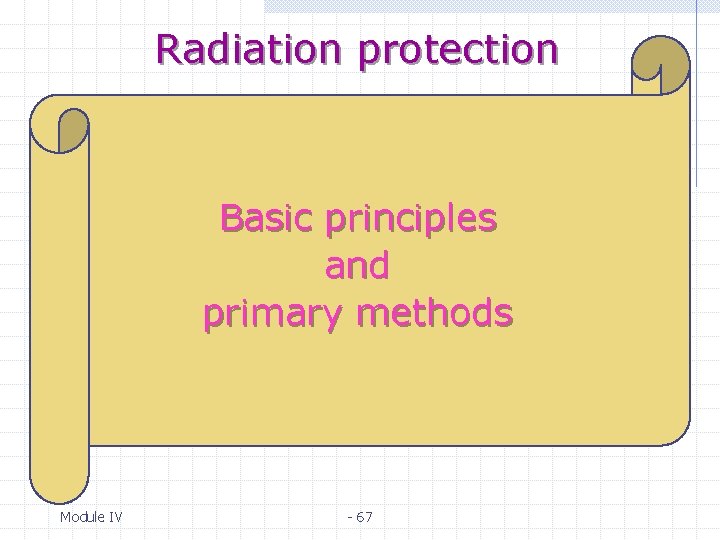 Radiation protection

Basic principles
and
primary methods

Module IV

- 67